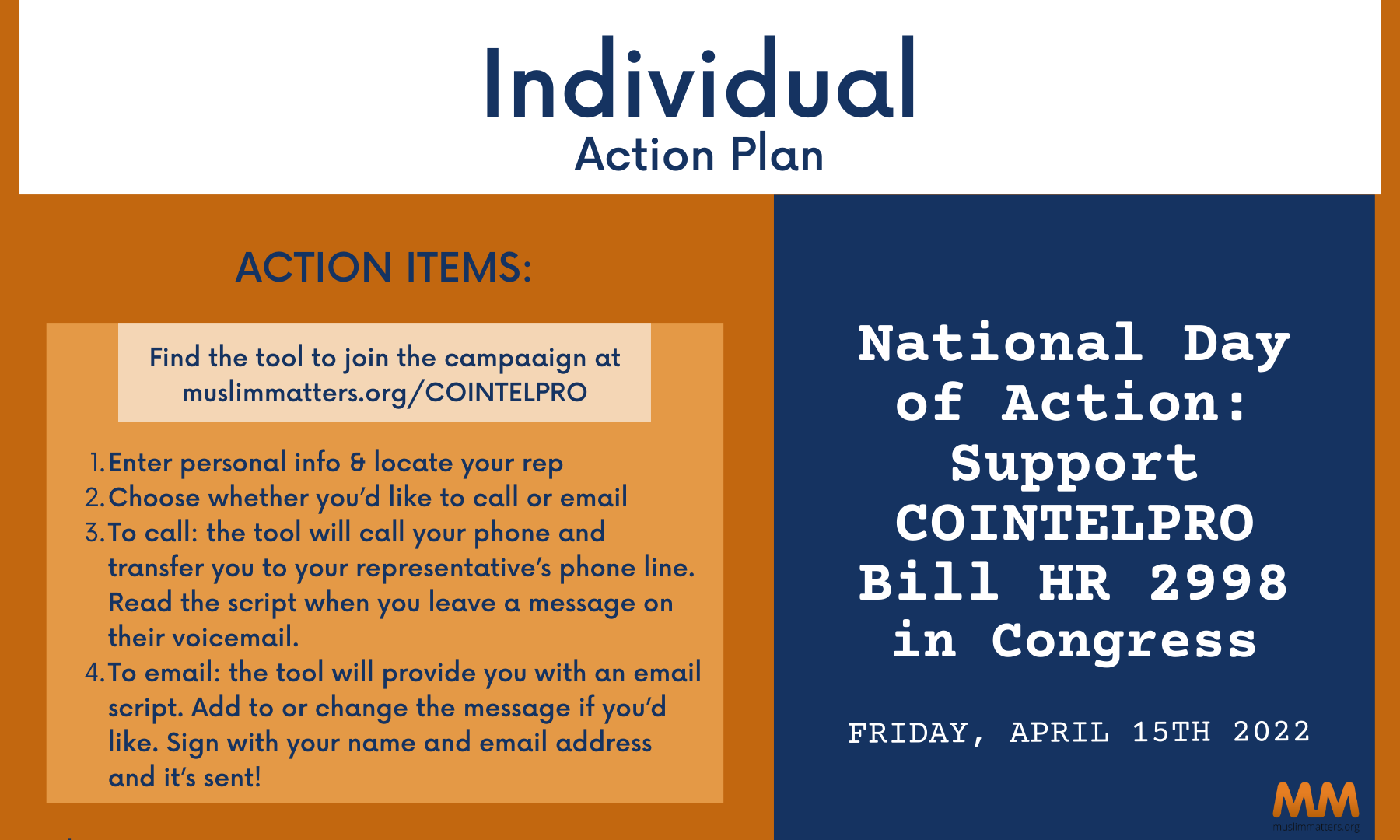 Individual
Action Plan

ACTION ITEMS:

Find the tool to join the campaaign at muslimmatters.org/COINTELPRO

1. Enter personal info & locate your rep
2. Choose whether you'd like to call or email
3. To call: the tool will call your phone and transfer you to your representative's phone line. Read the script when you leave a message on their voicemail.
4. To email: the tool will provide you with an email script. Add to or change the message if you'd like. Sign with your name and email address and it's sent!

National Day of Action: Support COINTELPRO Bill HR 2998 in Congress

FRIDAY, APRIL 15TH 2022

MM
muslimmatters.org